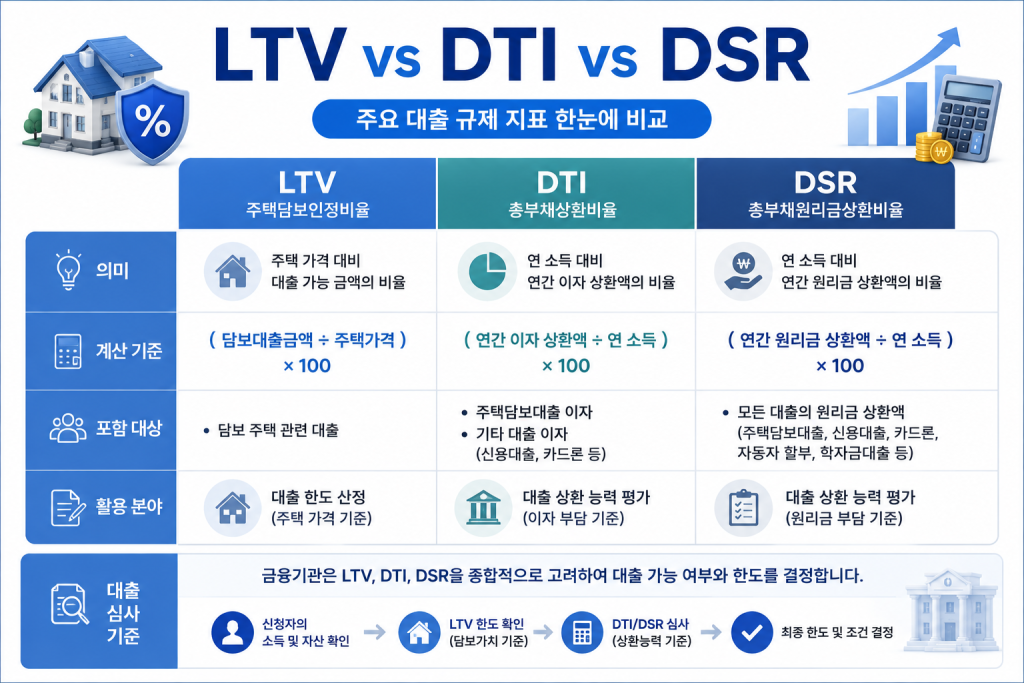 LTV vs DTI vs DSR

주요 대출 규제 지표 한눈에 비교

| | LTV 주택담보인정비율 | DTI 총부채상환비율 | DSR 총부채원리금상환비율 |
|---|---|---|---|
| 의미 | 주택 가격 대비 대출 가능 금액의 비율 | 연 소득 대비 연간 이자 상환액의 비율 | 연 소득 대비 연간 원리금 상환액의 비율 |
| 계산 기준 | ( 담보대출금액 ÷ 주택가격 ) × 100 | ( 연간 이자 상환액 ÷ 연 소득 ) × 100 | ( 연간 원리금 상환액 ÷ 연 소득 ) × 100 |
| 포함 대상 | • 담보 주택 관련 대출 | • 주택담보대출 이자 • 기타 대출 이자 (신용대출, 카드론 등) | • 모든 대출의 원리금 상환액 (주택담보대출, 신용대출, 카드론, 자동차 할부, 학자금대출 등) |
| 활용 분야 | 대출 한도 산정 (주택 가격 기준) | 대출 상환 능력 평가 (이자 부담 기준) | 대출 상환 능력 평가 (원리금 부담 기준) |

대출 심사 기준

금융기관은 LTV, DTI, DSR을 종합적으로 고려하여 대출 가능 여부와 한도를 결정합니다.

신청자의 소득 및 자산 확인 → LTV 한도 확인 (담보가치 기준) → DTI/DSR 심사 (상환능력 기준) → 최종 한도 및 조건 결정